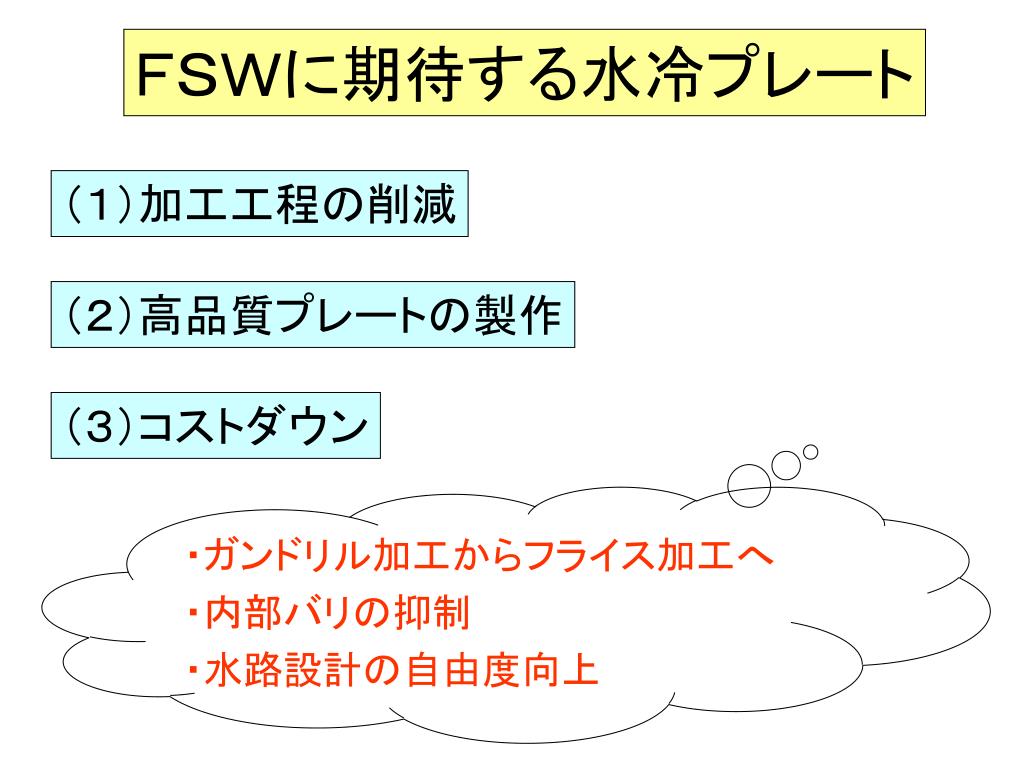 FSWに期待する水冷プレート

(1)加工工程の削減

(2)高品質プレートの製作

(3)コストダウン

・ガンドリル加工からフライス加工へ
・内部バリの抑制
・水路設計の自由度向上